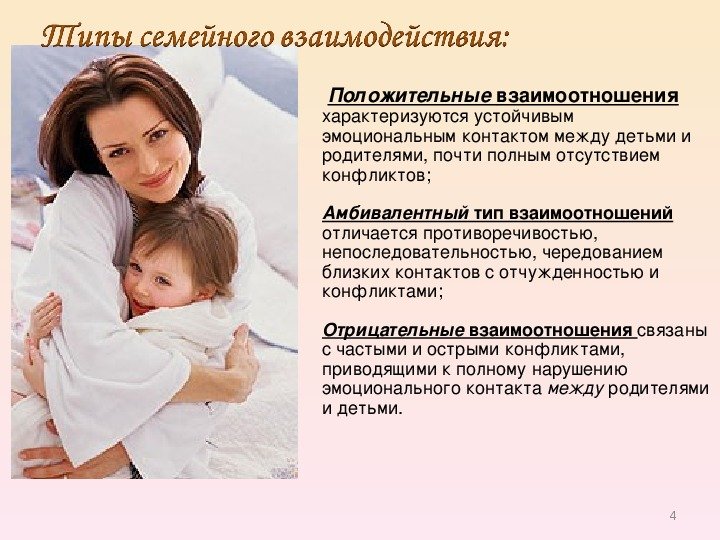 Типы семейного взаимодействия:

Положительные взаимоотношения характеризуются устойчивым эмоциональным контактом между детьми и родителями, почти полным отсутствием конфликтов;

Амбивалентный тип взаимоотношений отличается противоречивостью, непоследовательностью, чередованием близких контактов с отчужденностью и конфликтами;

Отрицательные взаимоотношения связаны с частыми и острыми конфликтами, приводящими к полному нарушению эмоционального контакта между родителями и детьми.

4